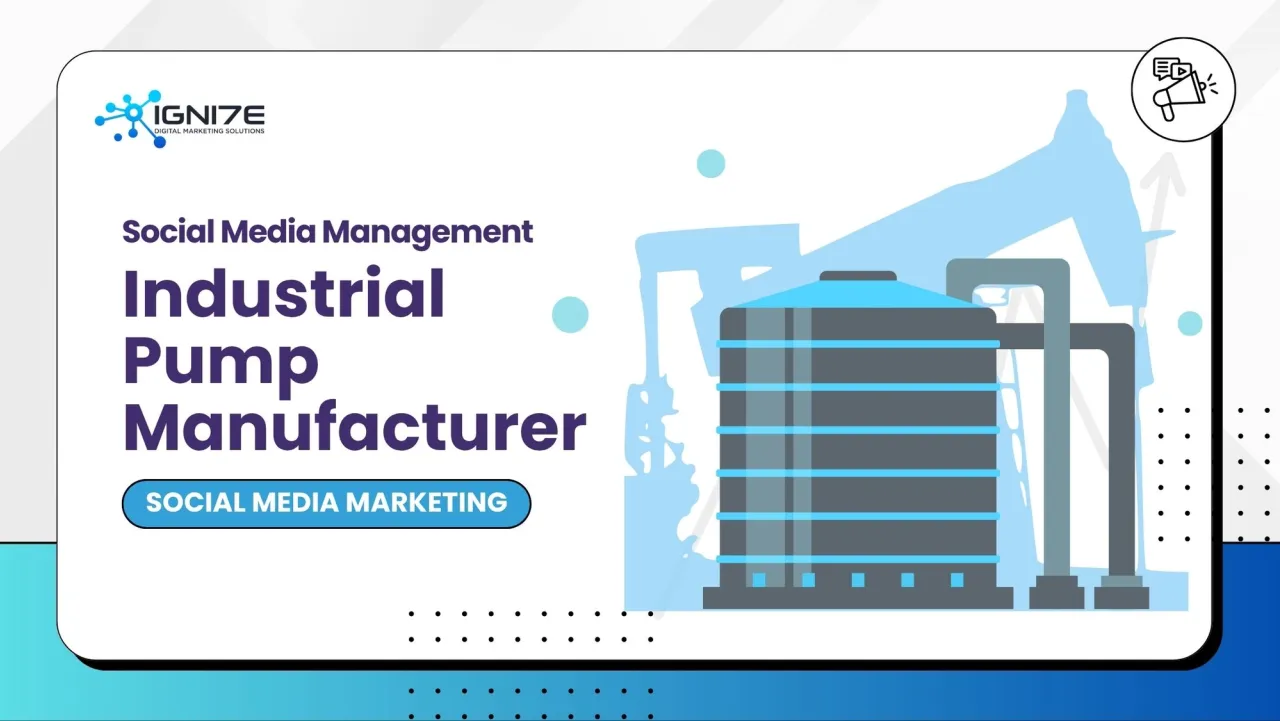 IGNI7E
DIGITAL MARKETING SOLUTIONS

Social Media Management
Industrial Pump Manufacturer

SOCIAL MEDIA MARKETING